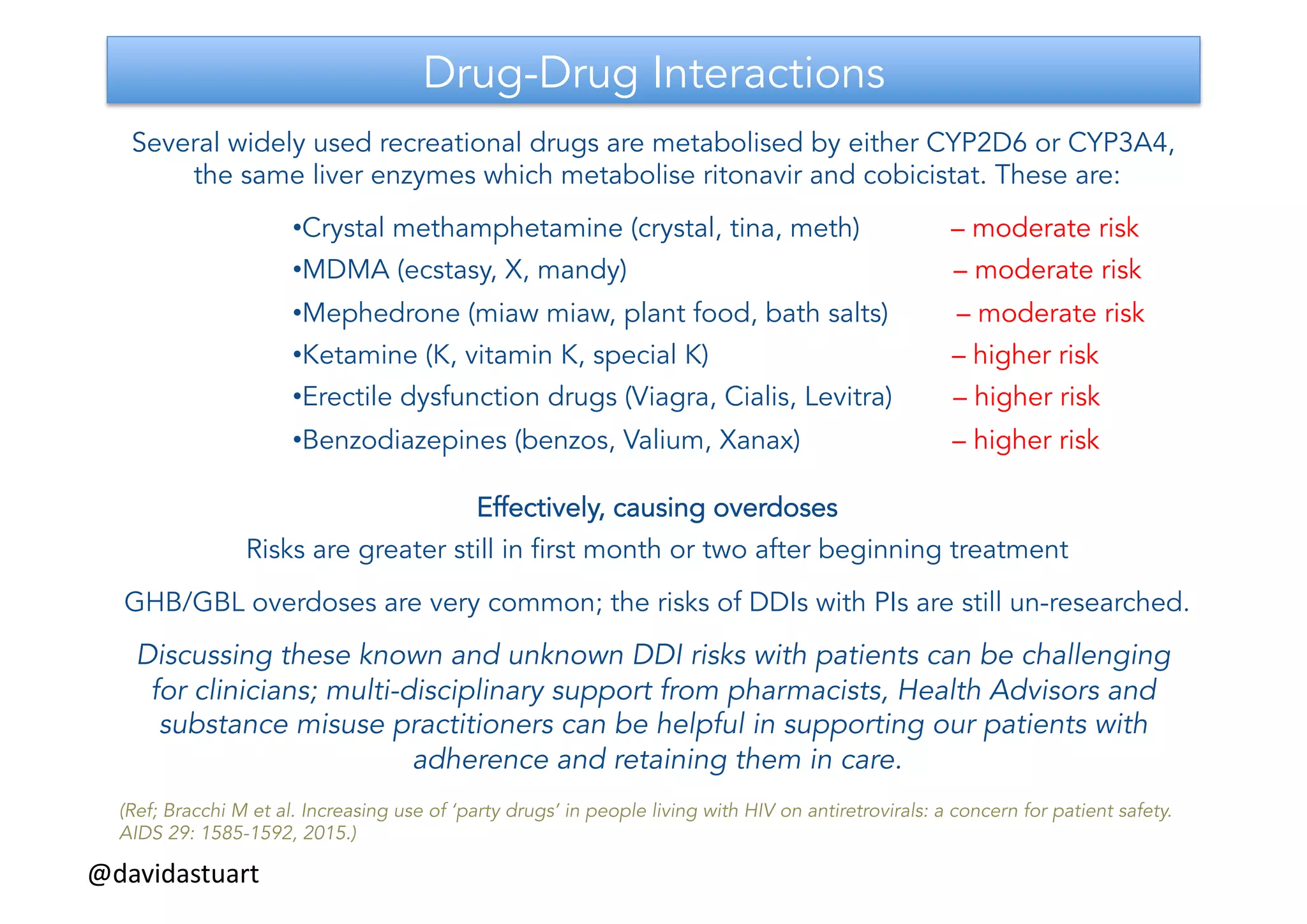 Drug-Drug Interactions

Several widely used recreational drugs are metabolised by either CYP2D6 or CYP3A4, the same liver enzymes which metabolise ritonavir and cobicistat. These are:

•Crystal methamphetamine (crystal, tina, meth) – moderate risk
•MDMA (ecstasy, X, mandy) – moderate risk
•Mephedrone (miaw miaw, plant food, bath salts) – moderate risk
•Ketamine (K, vitamin K, special K) – higher risk
•Erectile dysfunction drugs (Viagra, Cialis, Levitra) – higher risk
•Benzodiazepines (benzos, Valium, Xanax) – higher risk

Effectively, causing overdoses

Risks are greater still in first month or two after beginning treatment

GHB/GBL overdoses are very common; the risks of DDIs with PIs are still un-researched.

Discussing these known and unknown DDI risks with patients can be challenging for clinicians; multi-disciplinary support from pharmacists, Health Advisors and substance misuse practitioners can be helpful in supporting our patients with adherence and retaining them in care.

(Ref; Bracchi M et al. Increasing use of 'party drugs' in people living with HIV on antiretrovirals: a concern for patient safety. AIDS 29: 1585-1592, 2015.)

@davidastuart